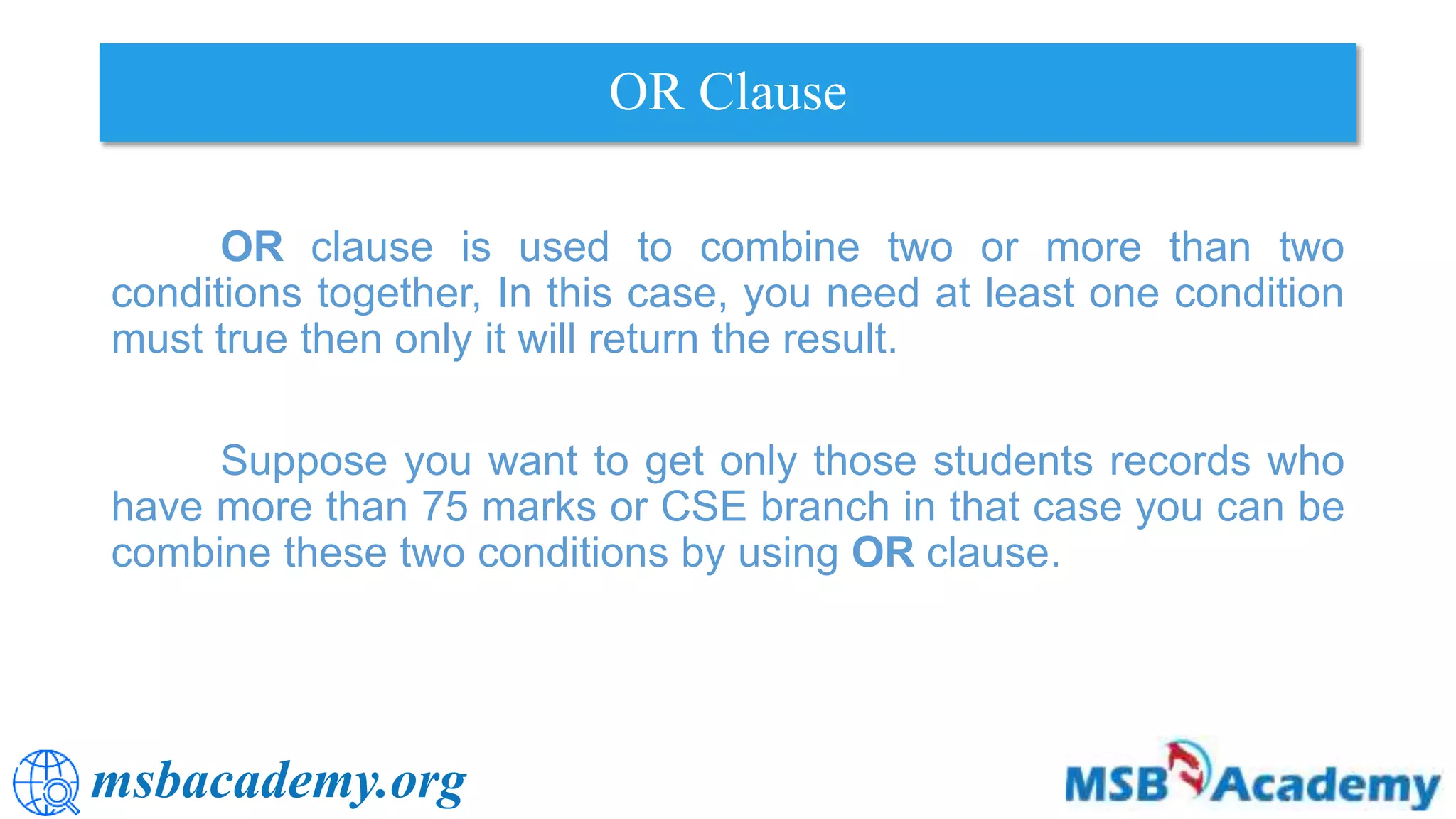 OR Clause

OR clause is used to combine two or more than two conditions together, In this case, you need at least one condition must true then only it will return the result.

Suppose you want to get only those students records who have more than 75 marks or CSE branch in that case you can be combine these two conditions by using OR clause.

msbacademy.org

MSB Academy